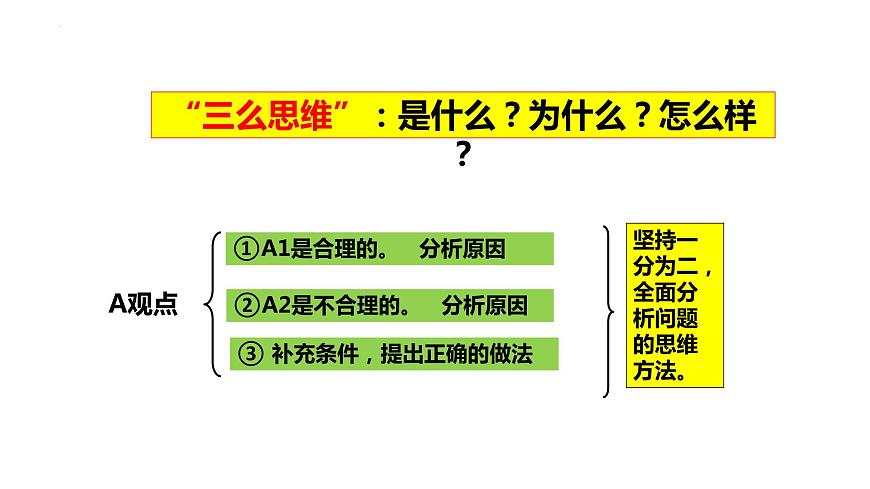 “三么思维”：是什么？为什么？怎么样？

A观点

①A1是合理的。 分析原因

②A2是不合理的。 分析原因

③ 补充条件，提出正确的做法

坚持一分为二，全面分析问题的思维方法。